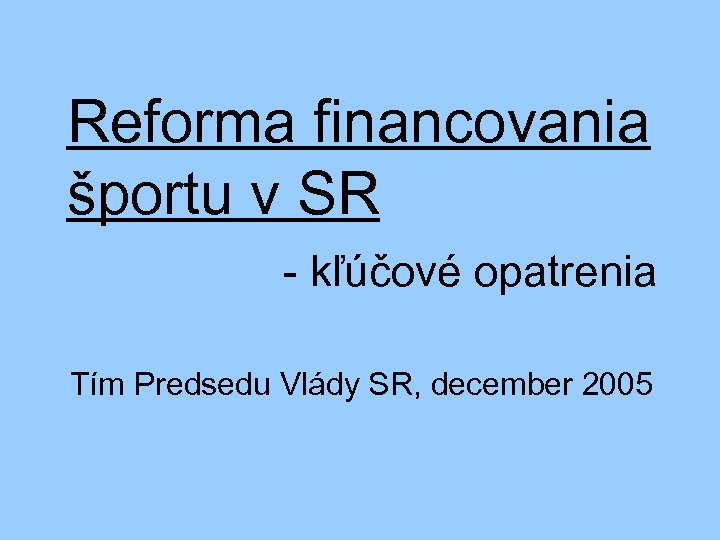 Reforma financovania športu v SR

- kľúčové opatrenia

Tím Predsedu Vlády SR, december 2005